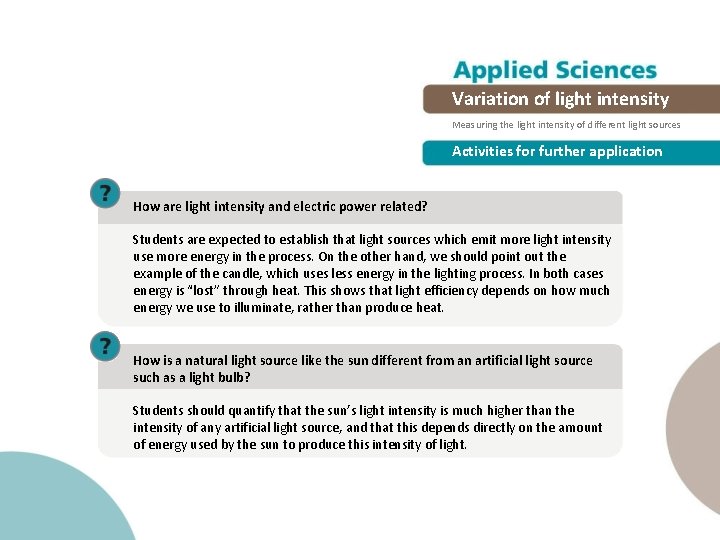 Applied Sciences

Variation of light intensity

Measuring the light intensity of different light sources

Activities for further application

?

How are light intensity and electric power related?

Students are expected to establish that light sources which emit more light intensity use more energy in the process. On the other hand, we should point out the example of the candle, which uses less energy in the lighting process. In both cases energy is "lost" through heat. This shows that light efficiency depends on how much energy we use to illuminate, rather than produce heat.

?

How is a natural light source like the sun different from an artificial light source such as a light bulb?

Students should quantify that the sun's light intensity is much higher than the intensity of any artificial light source, and that this depends directly on the amount of energy used by the sun to produce this intensity of light.